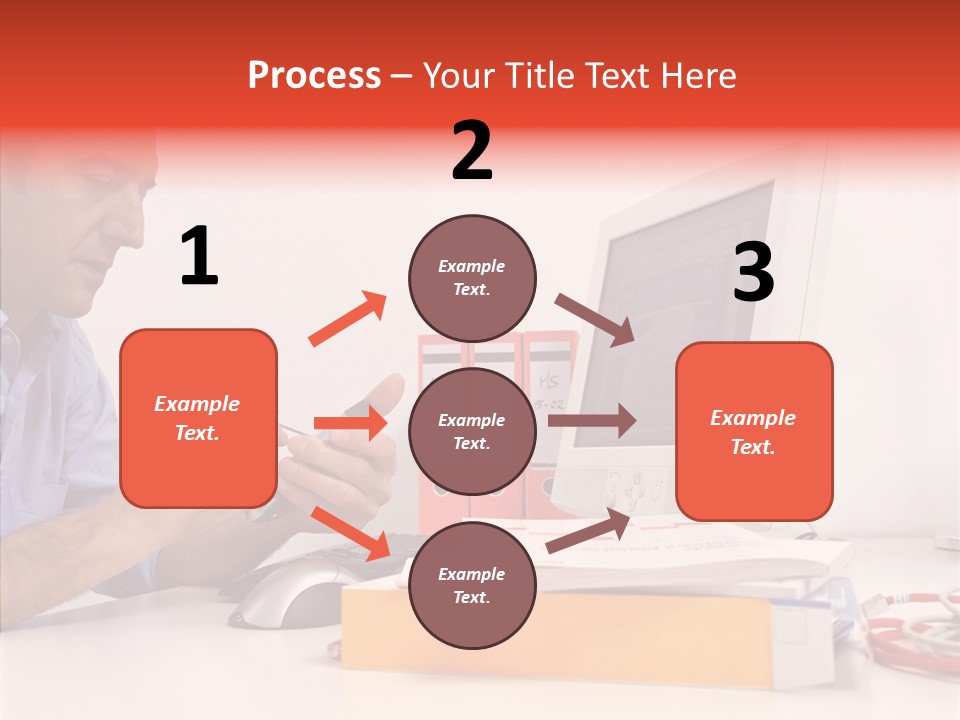 Process – Your Title Text Here

1

Example Text.

2

Example Text.

Example Text.

Example Text.

3

Example Text.